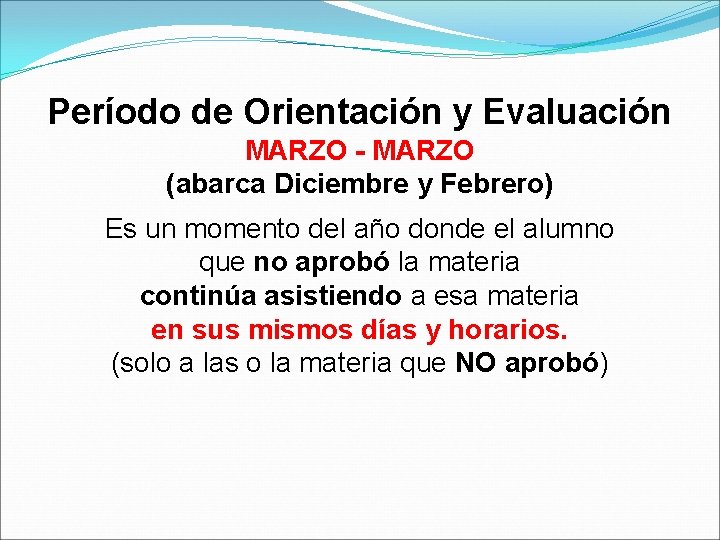 Período de Orientación y Evaluación
MARZO - MARZO
(abarca Diciembre y Febrero)

Es un momento del año donde el alumno que no aprobó la materia continúa asistiendo a esa materia en sus mismos días y horarios. (solo a las o la materia que NO aprobó)